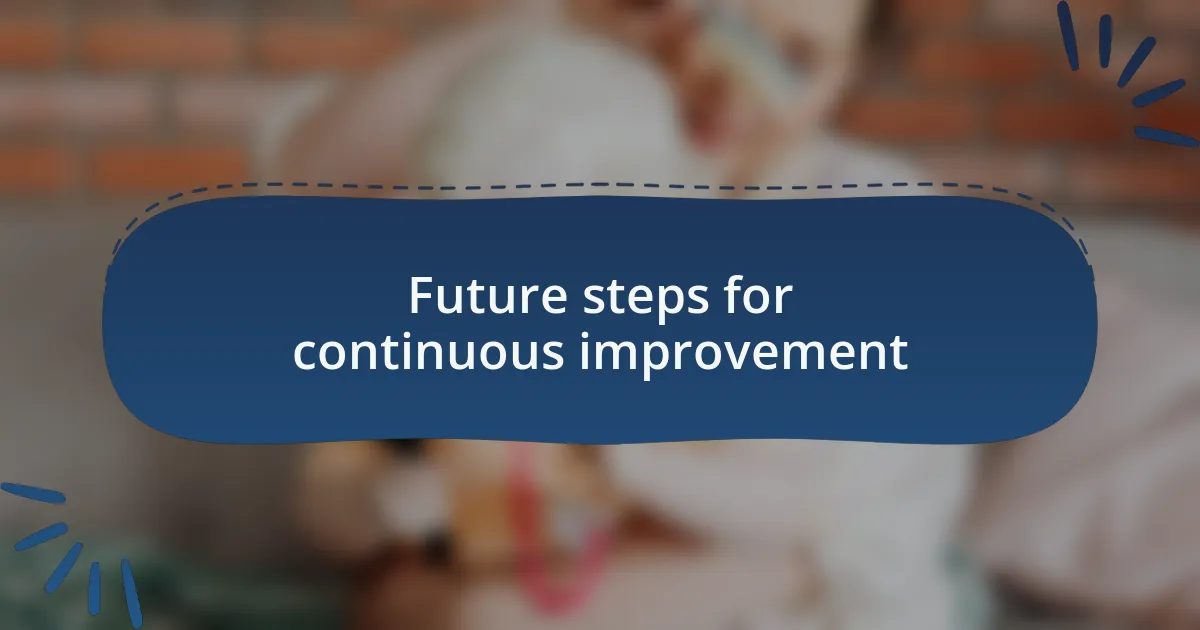 Future steps for continuous improvement